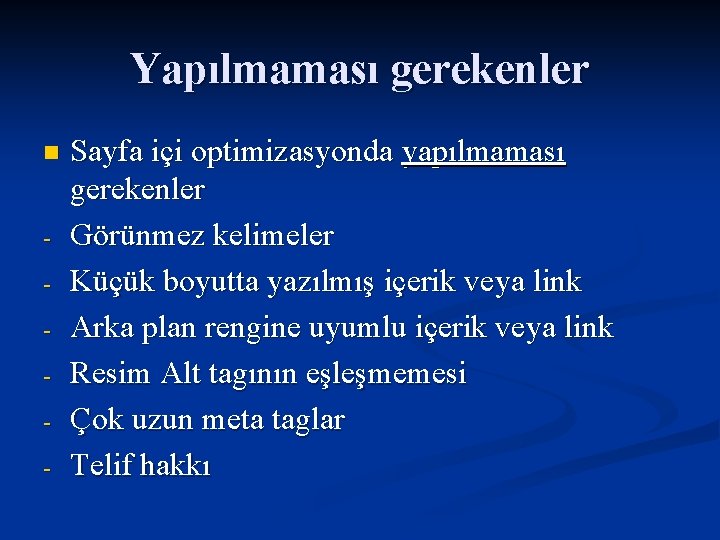 Yapılmaması gerekenler

Sayfa içi optimizasyonda yapılmaması gerekenler

- Görünmez kelimeler
- Küçük boyutta yazılmış içerik veya link
- Arka plan rengine uyumlu içerik veya link
- Resim Alt tagının eşleşmemesi
- Çok uzun meta taglar
- Telif hakkı